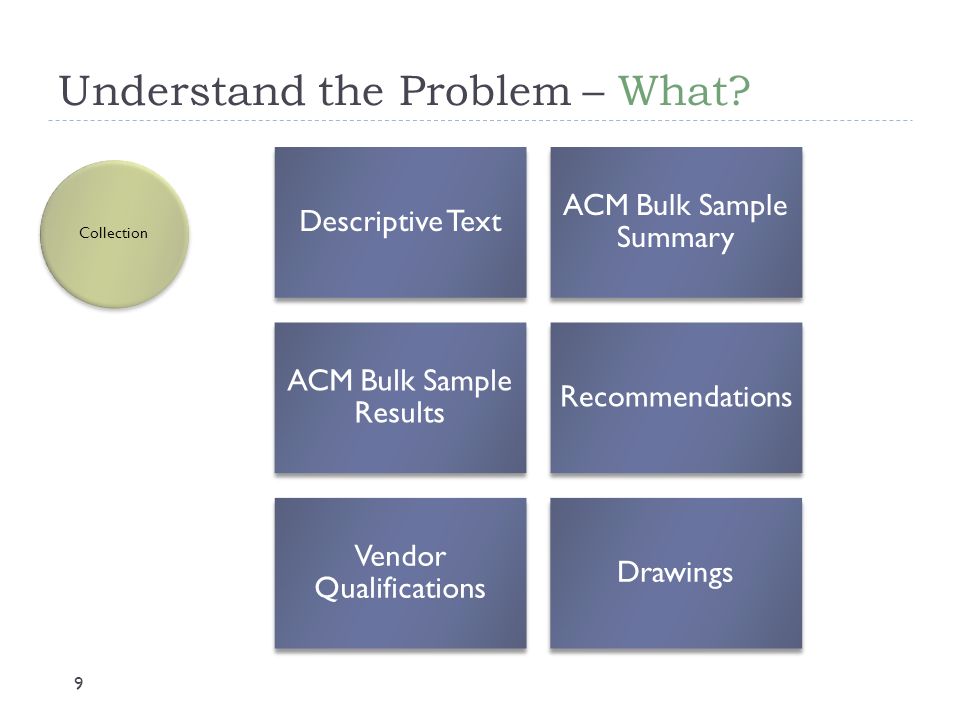 Understand the Problem – What?

Collection

Descriptive Text

ACM Bulk Sample Summary

ACM Bulk Sample Results

Recommendations

Vendor Qualifications

Drawings

9